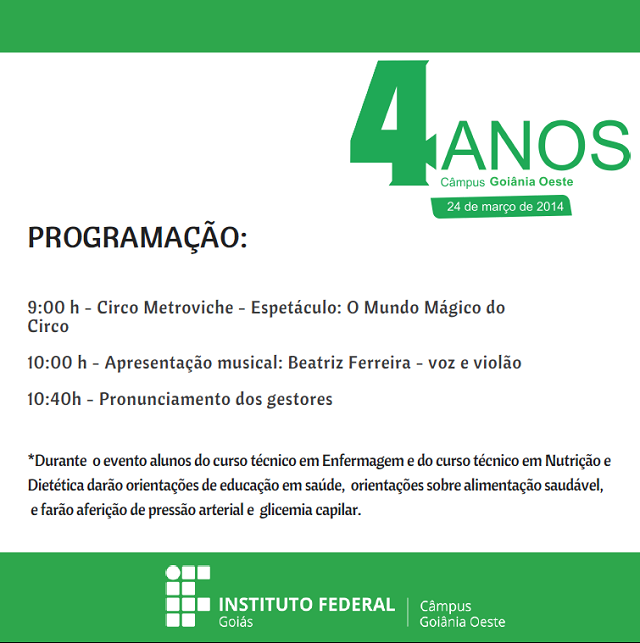 4 ANOS
Câmpus Goiânia Oeste
24 de março de 2014

PROGRAMAÇÃO:

9:00 h - Circo Metroviche - Espetáculo: O Mundo Mágico do Circo

10:00 h - Apresentação musical: Beatriz Ferreira - voz e violão

10:40h - Pronunciamento dos gestores

*Durante o evento alunos do curso técnico em Enfermagem e do curso técnico em Nutrição e Dietética darão orientações de educação em saúde, orientações sobre alimentação saudável, e farão aferição de pressão arterial e glicemia capilar.

INSTITUTO FEDERAL
Goiás
Câmpus
Goiânia Oeste